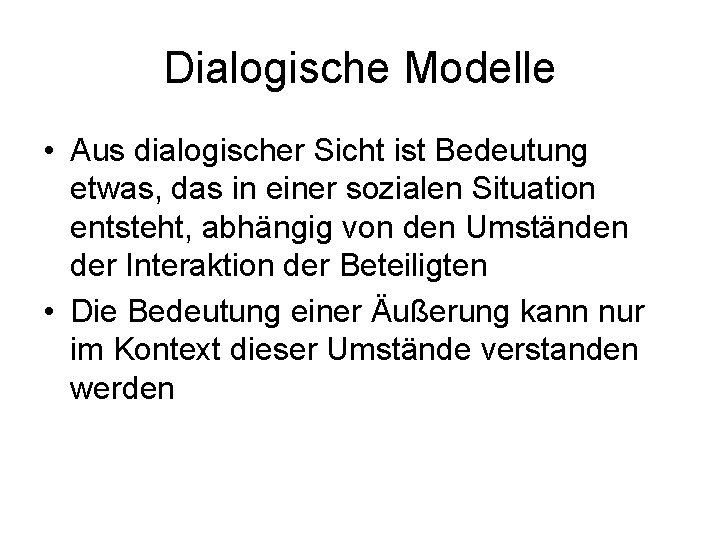 Dialogische Modelle

• Aus dialogischer Sicht ist Bedeutung etwas, das in einer sozialen Situation entsteht, abhängig von den Umständen der Interaktion der Beteiligten
• Die Bedeutung einer Äußerung kann nur im Kontext dieser Umstände verstanden werden